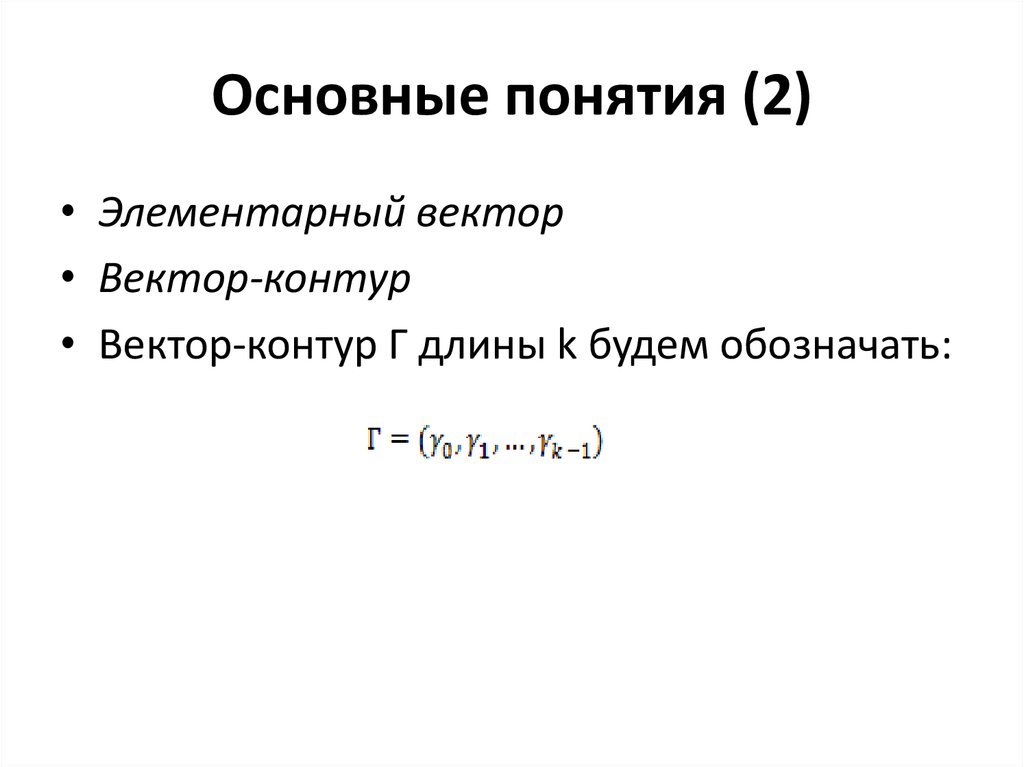 Основные понятия (2)

• Элементарный вектор
• Вектор-контур
• Вектор-контур Г длины k будем обозначать:

$\Gamma = (\gamma_0, \gamma_1, \ldots, \gamma_{k-1})$